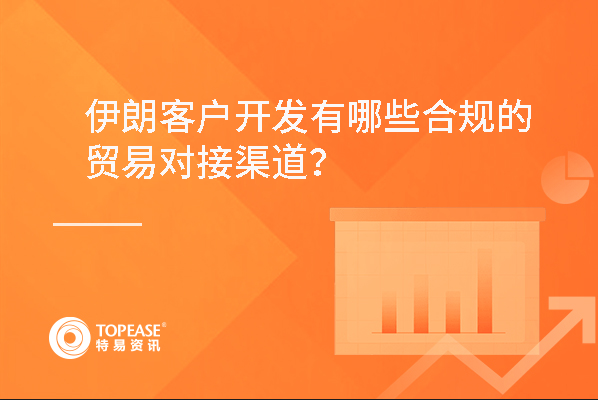 伊朗客户开发有哪些合规的贸易对接渠道?

TOPEASE®
特易资讯